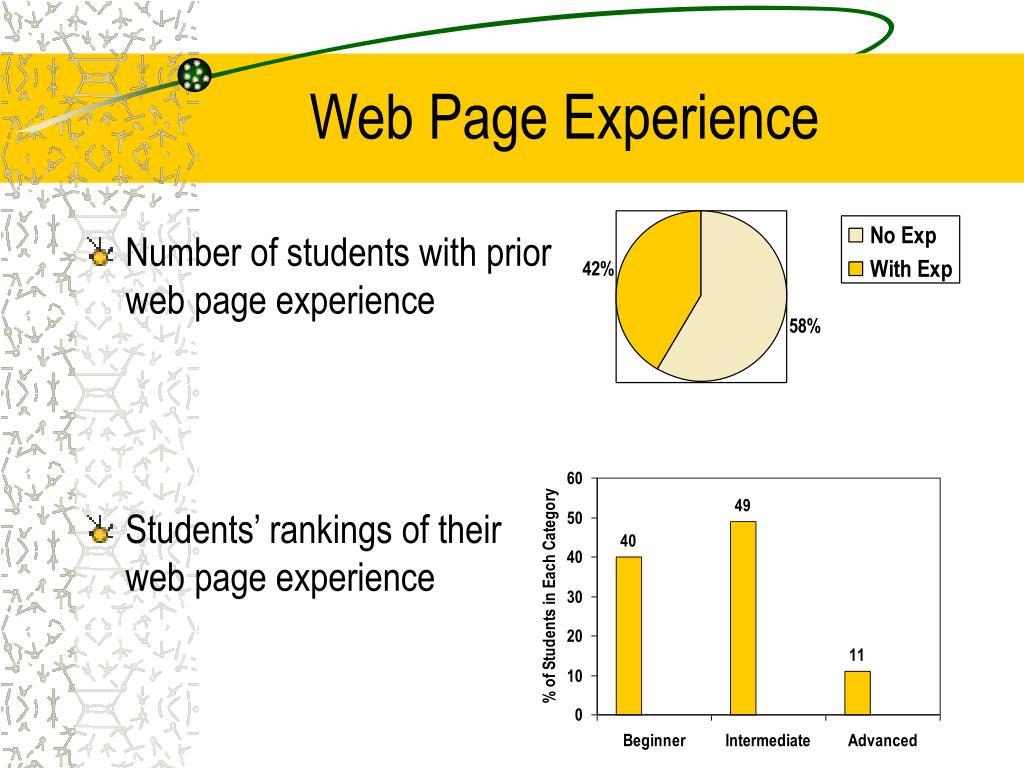 Web Page Experience

Number of students with prior web page experience

42%

58%

No Exp
With Exp

Students’ rankings of their web page experience

% of Students in Each Category

60
50
40
30
20
10
0

40
49
11

Beginner
Intermediate
Advanced